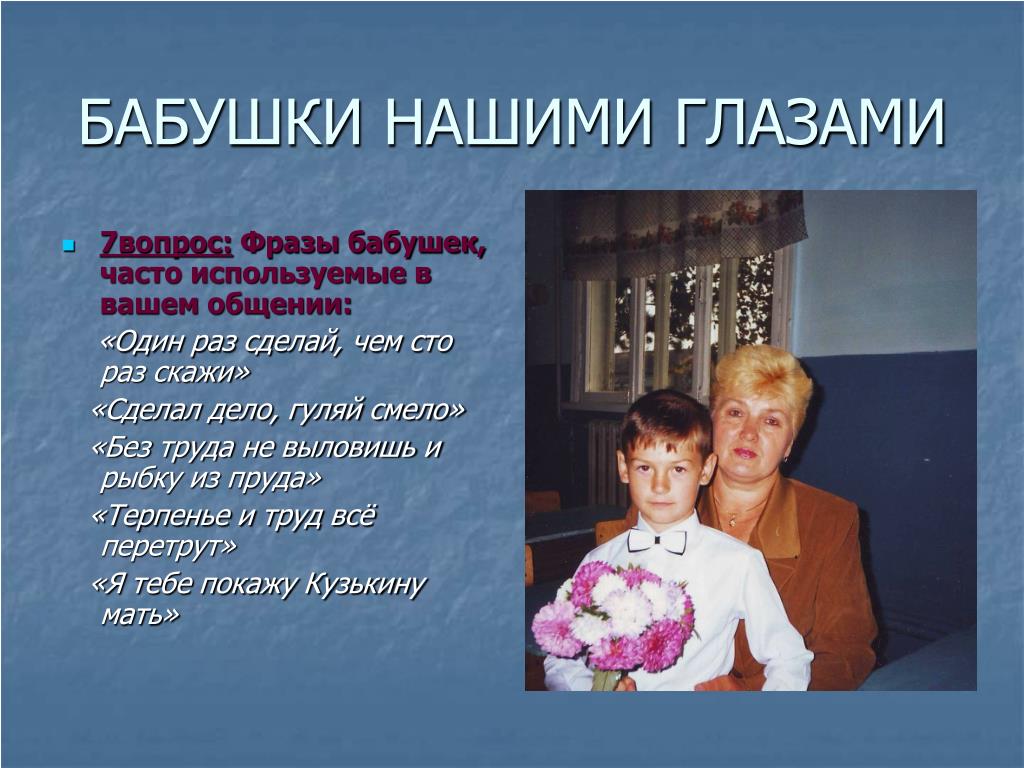 БАБУШКИ НАШИМИ ГЛАЗАМИ

7вопрос: Фразы бабушек, часто используемые в вашем общении:

«Один раз сделай, чем сто раз скажи»

«Сделал дело, гуляй смело»

«Без труда не выловишь и рыбку из пруда»

«Терпенье и труд всё перетрут»

«Я тебе покажу Кузькину мать»